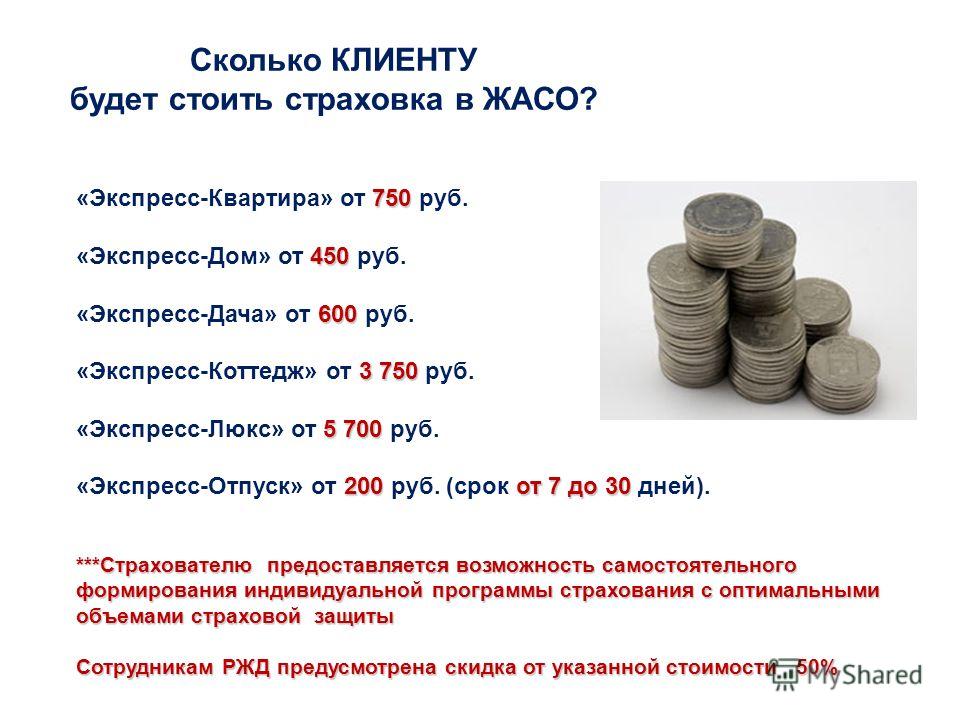 Сколько КЛИЕНТУ
будет стоить страховка в ЖАСО?

«Экспресс-Квартира» от 750 руб.

«Экспресс-Дом» от 450 руб.

«Экспресс-Дача» от 600 руб.

«Экспресс-Коттедж» от 3 750 руб.

«Экспресс-Люкс» от 5 700 руб.

«Экспресс-Отпуск» от 200 руб. (срок от 7 до 30 дней).

***Страхователю предоставляется возможность самостоятельного формирования индивидуальной программы страхования с оптимальными объемами страховой защиты

Сотрудникам РЖД предусмотрена скидка от указанной стоимости 50%

MyShared